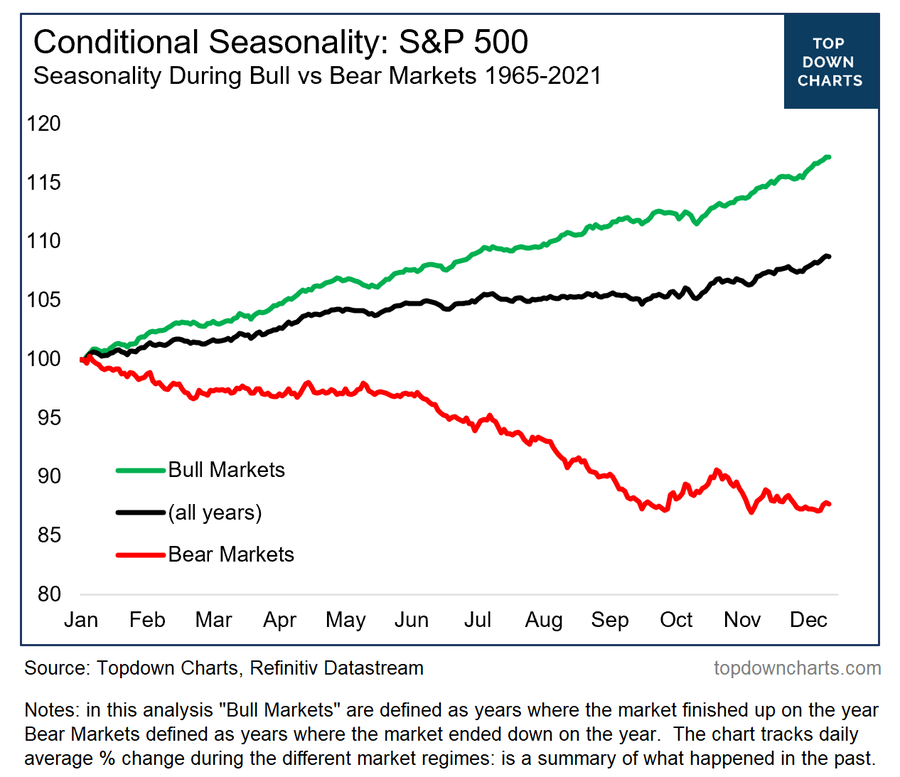 Conditional Seasonality: S&P 500
Seasonality During Bull vs Bear Markets 1965-2021

TOP DOWN CHARTS

120
115
110
105
100
95
90
85
80

Bull Markets
(all years)
Bear Markets

Jan Feb Mar Apr May Jun Jul Aug Sep Oct Nov Dec

Source: Topdown Charts, Refinitiv Datastream

topdowncharts.com

Notes: in this analysis "Bull Markets" are defined as years where the market finished up on the year Bear Markets defined as years where the market ended down on the year. The chart tracks daily average % change during the different market regimes: is a summary of what happened in the past.